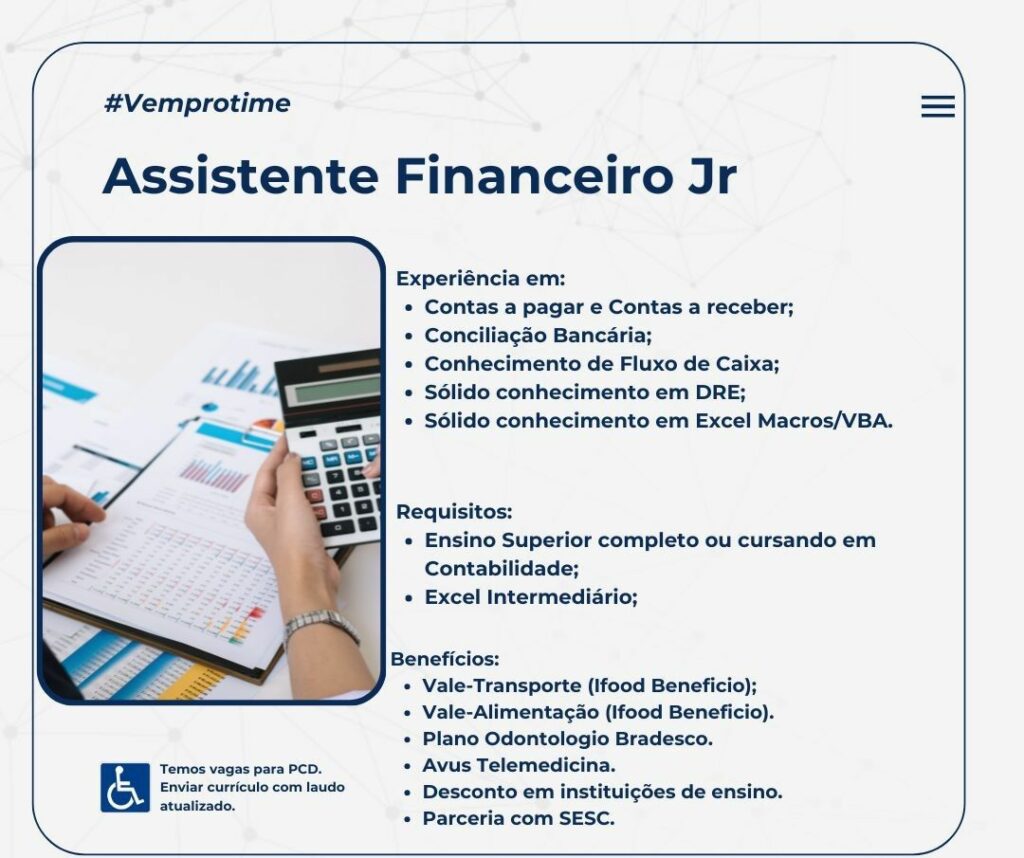 #Vemprotime

Assistente Financeiro Jr

Experiência em:
- Contas a pagar e Contas a receber;
- Conciliação Bancária;
- Conhecimento de Fluxo de Caixa;
- Sólido conhecimento em DRE;
- Sólido conhecimento em Excel Macros/VBA.

Requisitos:
- Ensino Superior completo ou cursando em Contabilidade;
- Excel Intermediário;

Benefícios:
- Vale-Transporte (Ifood Beneficio);
- Vale-Alimentação (Ifood Beneficio).
- Plano Odontologio Bradesco.
- Avus Telemedicina.
- Desconto em instituições de ensino.
- Parceria com SESC.

Temos vagas para PCD. Enviar currículo com laudo atualizado.